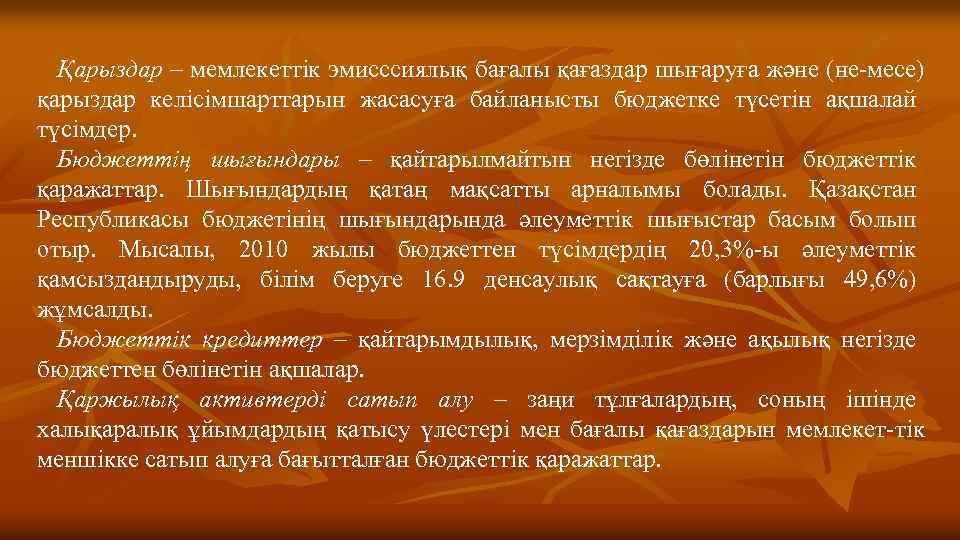 Қарыздар – мемлекеттік эмисссиялық бағалы қағаздар шығаруға және (не-месе) қарыздар келісімшарттарын жасасуға байланысты бюджетке түсетін ақшалай түсімдер.
Бюджеттің шығындары – қайтарылмайтын негізде бөлінетін бюджеттік қаражаттар. Шығындардың қатаң мақсатты арналымы болады. Қазақстан Республикасы бюджетінің шығындарында әлеуметтік шығыстар басым болып отыр. Мысалы, 2010 жылы бюджеттен түсімдердің 20,3%-ы әлеуметтік қамсыздандыруды, білім беруге 16.9 денсаулық сақтауға (барлығы 49,6%) жұмсалды.
Бюджеттік кредиттер – қайтарымдылық, мерзімділік және ақылық негізде бюджеттен бөлінетін ақшалар.
Қаржылық активтерді сатып алу – заңи тұлғалардың, соның ішінде халықаралық ұйымдардың қатысу үлестері мен бағалы қағаздарын мемлекет-тік меншікке сатып алуға бағытталған бюджеттік қаражаттар.